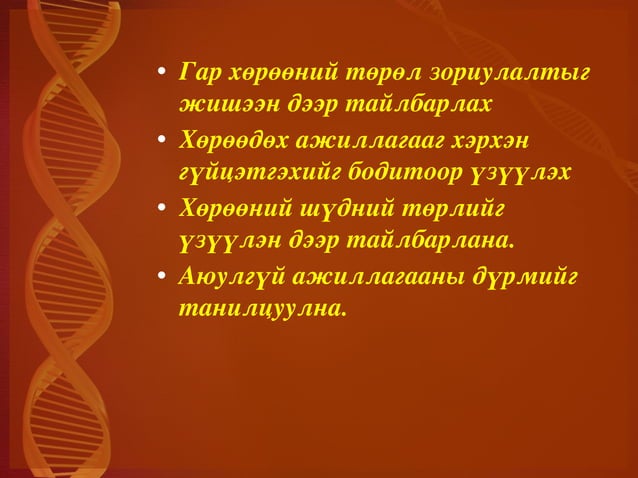 • Гар хөрөөний төрөл зориулалтыг жишээн дээр тайлбарлах

• Хөрөөдөх ажиллагааг хэрхэн гүйцэтгэхийг бодитоор үзүүлэх

• Хөрөөний шүдний төрлийг үзүүлэн дээр тайлбарлана.

• Аюулгүй ажиллагааны дүрмийг танилцуулна.